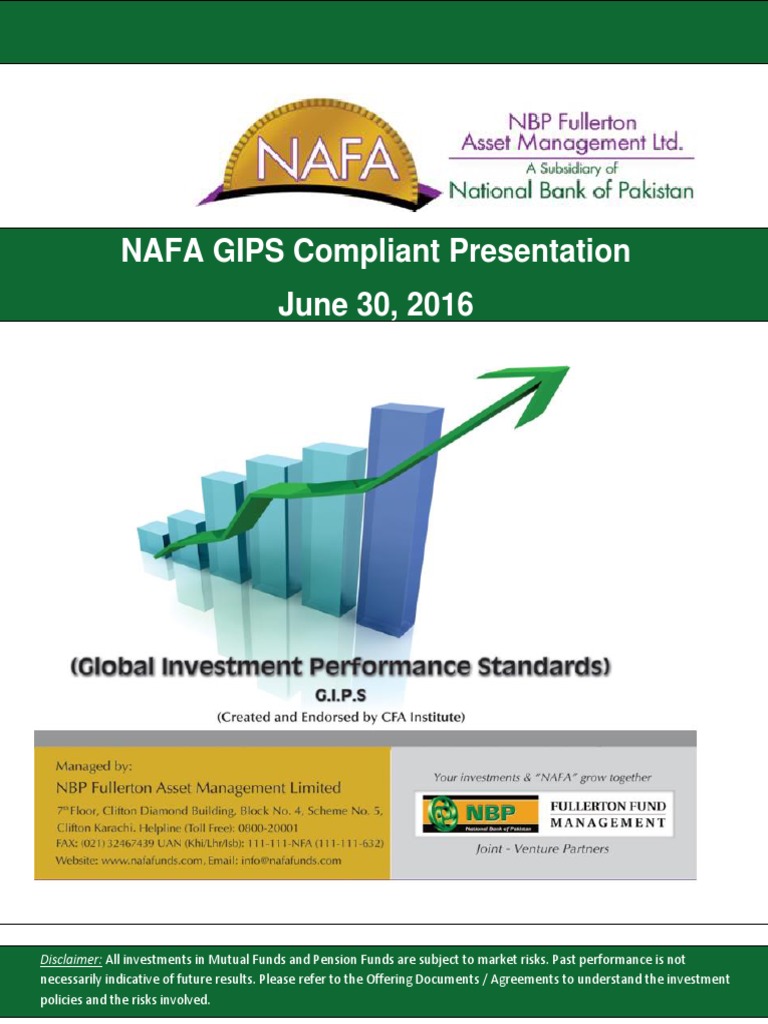 NAFA

NBP Fullerton Asset Management Ltd.
A Subsidiary of
National Bank of Pakistan

NAFA GIPS Compliant Presentation
June 30, 2016

(Global Investment Performance Standards)
G.I.P.S
(Created and Endorsed by CFA Institute)

Managed by:
NBP Fullerton Asset Management Limited
7th Floor, Clifton Diamond Building, Block No. 4, Scheme No. 5, Clifton Karachi. Helpline (Toll Free): 0800-20001
FAX: (021) 32467439 UAN (Khi/Lhr/Isb): 111-111-NFA (111-111-632)
Website: www.nafafunds.com, Email: info@nafafunds.com

Your investments & "NAFA" grow together

NBP
National Bank of Pakistan
FULLERTON FUND MANAGEMENT

Joint - Venture Partners

Disclaimer: All investments in Mutual Funds and Pension Funds are subject to market risks. Past performance is not necessarily indicative of future results. Please refer to the Offering Documents / Agreements to understand the investment policies and the risks involved.